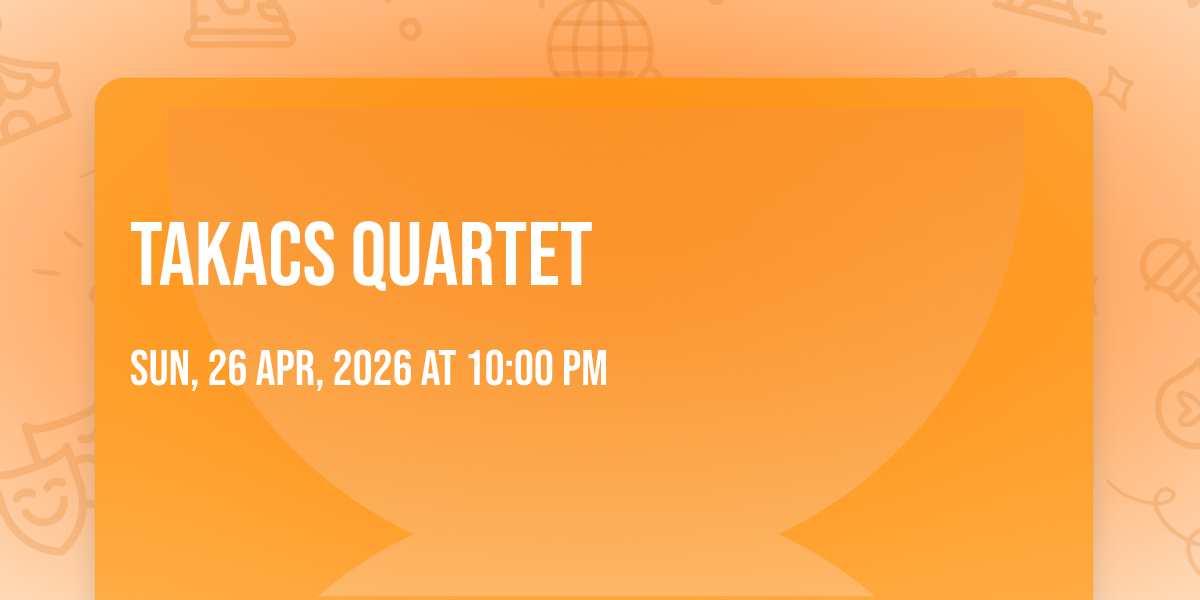 TAKACS QUARTET

SUN, 26 APR, 2026 AT 10:00 PM